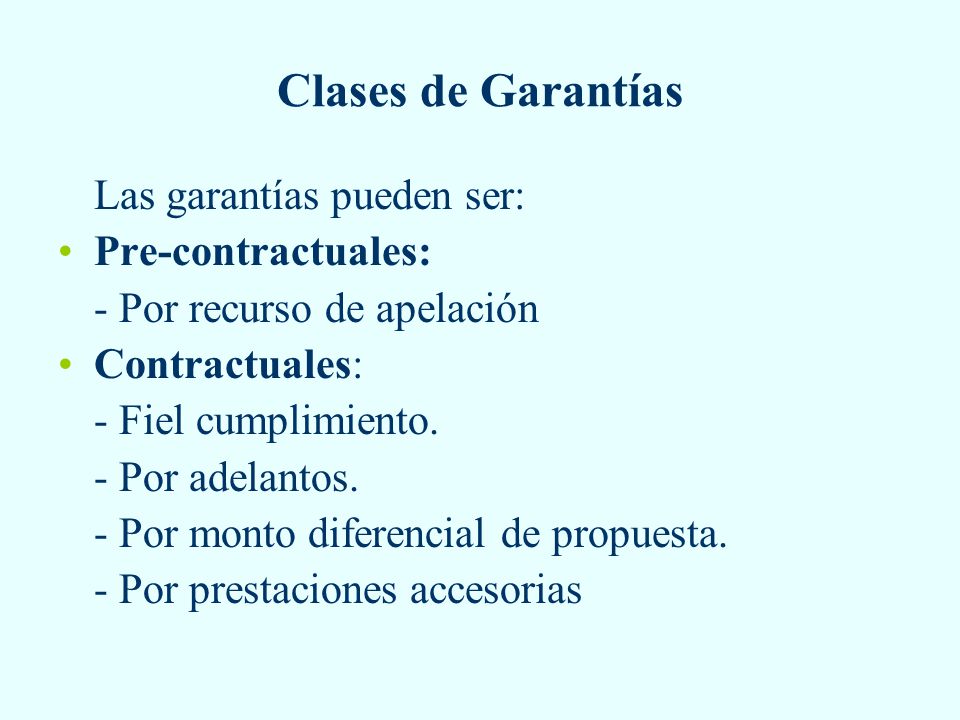 Clases de Garantías

Las garantías pueden ser:

• Pre-contractuales:

- Por recurso de apelación

• Contractuales:

- Fiel cumplimiento.

- Por adelantos.

- Por monto diferencial de propuesta.

- Por prestaciones accesorias